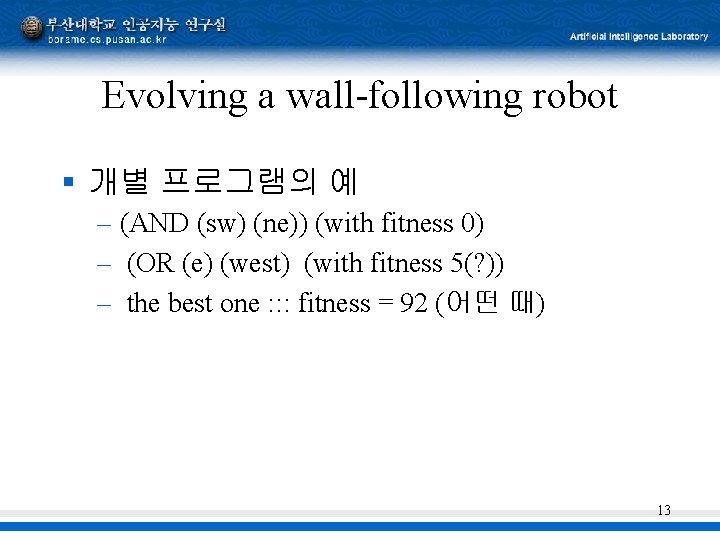 부산대학교 인공지능 연구실
borame.cs.pusan.ac.kr

Artificial Intelligence Laboratory

Evolving a wall-following robot

▪ 개별 프로그램의 예
– (AND (sw) (ne)) (with fitness 0)
– (OR (e) (west) (with fitness 5(?))
– the best one ::: fitness = 92 (어떤 때)

13